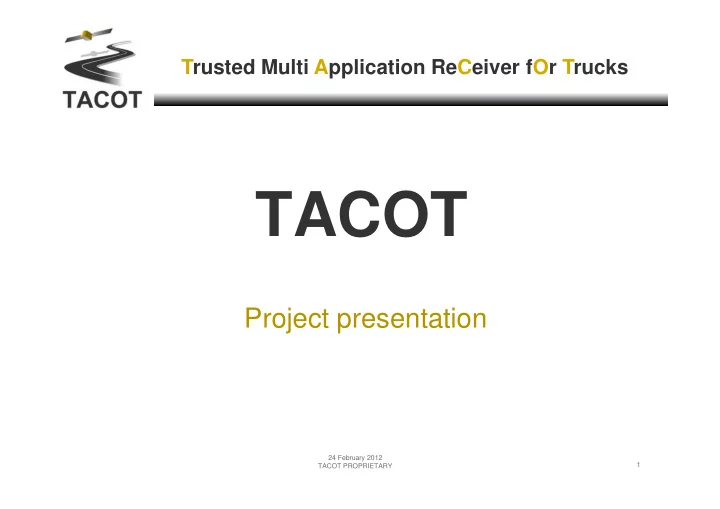 TACOT

Trusted Multi Application ReCeiver fOr Trucks

TACOT

Project presentation

24 February 2012
TACOT PROPRIETARY

1